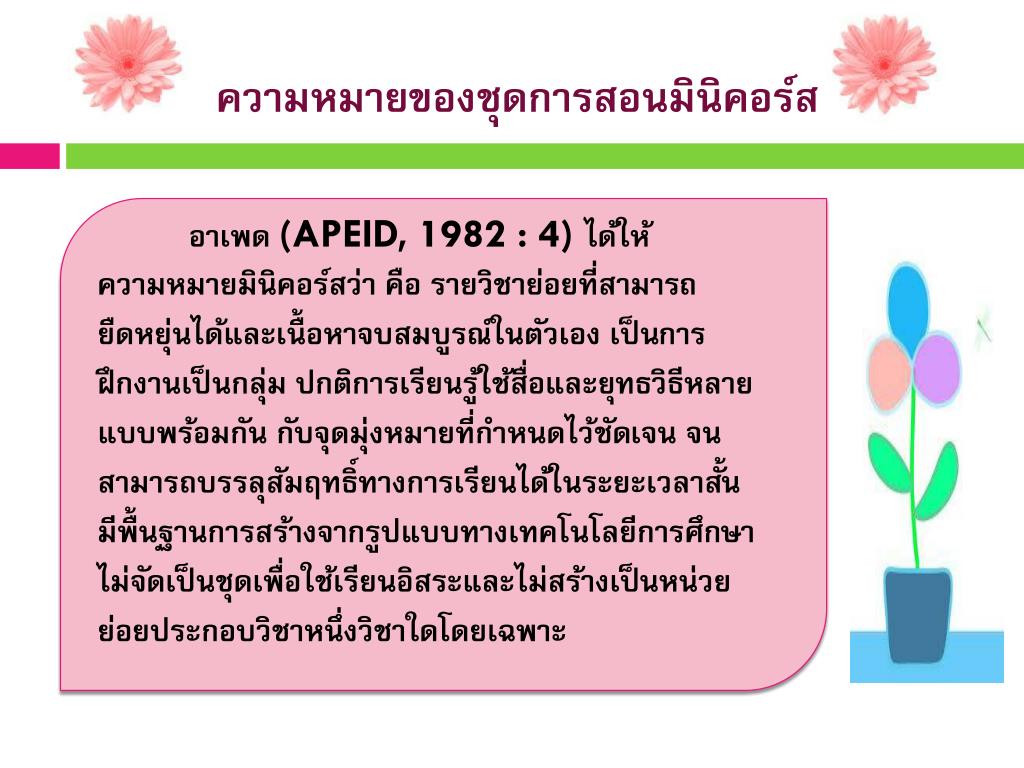 ความหมายของชุดการสอนมินิคอร์ส

อาเพด (APEID, 1982 : 4) ได้ให้ความหมายมินิคอร์สว่า คือ รายวิชาย่อยที่สามารถยืดหยุ่นได้และเนื้อหาจบสมบูรณ์ในตัวเอง เป็นการฝึกงานเป็นกลุ่ม ปกติการเรียนรู้ใช้สื่อและยุทธวิธีหลายแบบพร้อมกัน กับจุดมุ่งหมายที่กำหนดไว้ชัดเจน จนสามารถบรรลุสัมฤทธิ์ทางการเรียนได้ในระยะเวลาสั้น มีพื้นฐานการสร้างจากรูปแบบทางเทคโนโลยีการศึกษา ไม่จัดเป็นชุดเพื่อใช้เรียนอิสระและไม่สร้างเป็นหน่วยย่อยประกอบวิชาหนึ่งวิชาใดโดยเฉพาะ